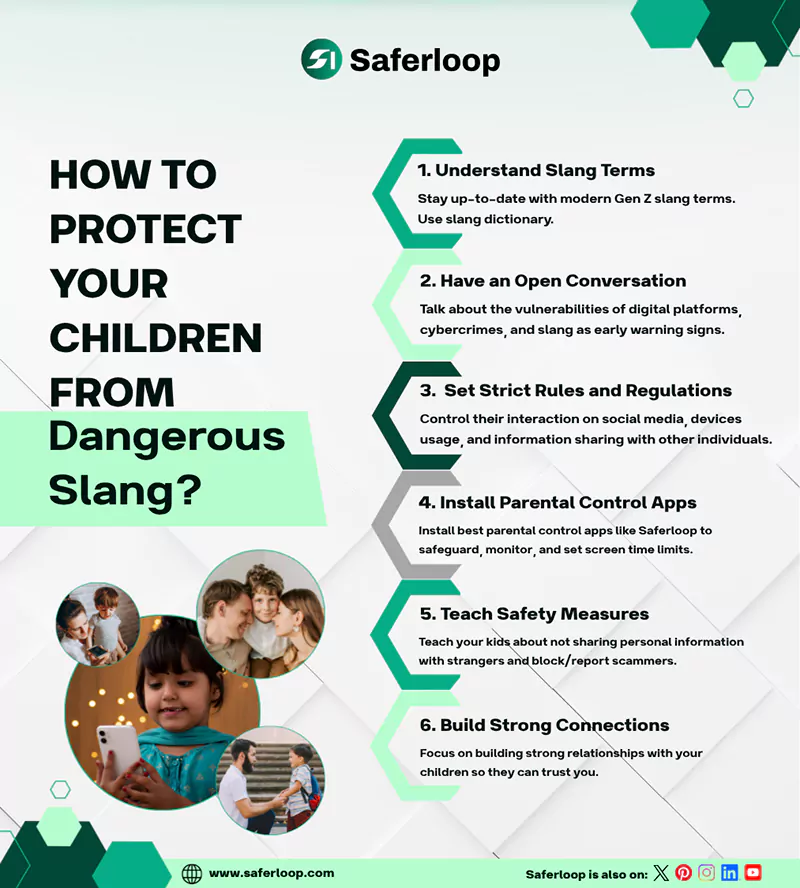 Saferloop

HOW TO PROTECT YOUR CHILDREN FROM Dangerous Slang?

1. Understand Slang Terms
Stay up-to-date with modern Gen Z slang terms. Use slang dictionary.

2. Have an Open Conversation
Talk about the vulnerabilities of digital platforms, cybercrimes, and slang as early warning signs.

3. Set Strict Rules and Regulations
Control their interaction on social media, devices usage, and information sharing with other individuals.

4. Install Parental Control Apps
Install best parental control apps like Saferloop to safeguard, monitor, and set screen time limits.

5. Teach Safety Measures
Teach your kids about not sharing personal information with strangers and block/report scammers.

6. Build Strong Connections
Focus on building strong relationships with your children so they can trust you.

www.saferloop.com

Saferloop is also on: